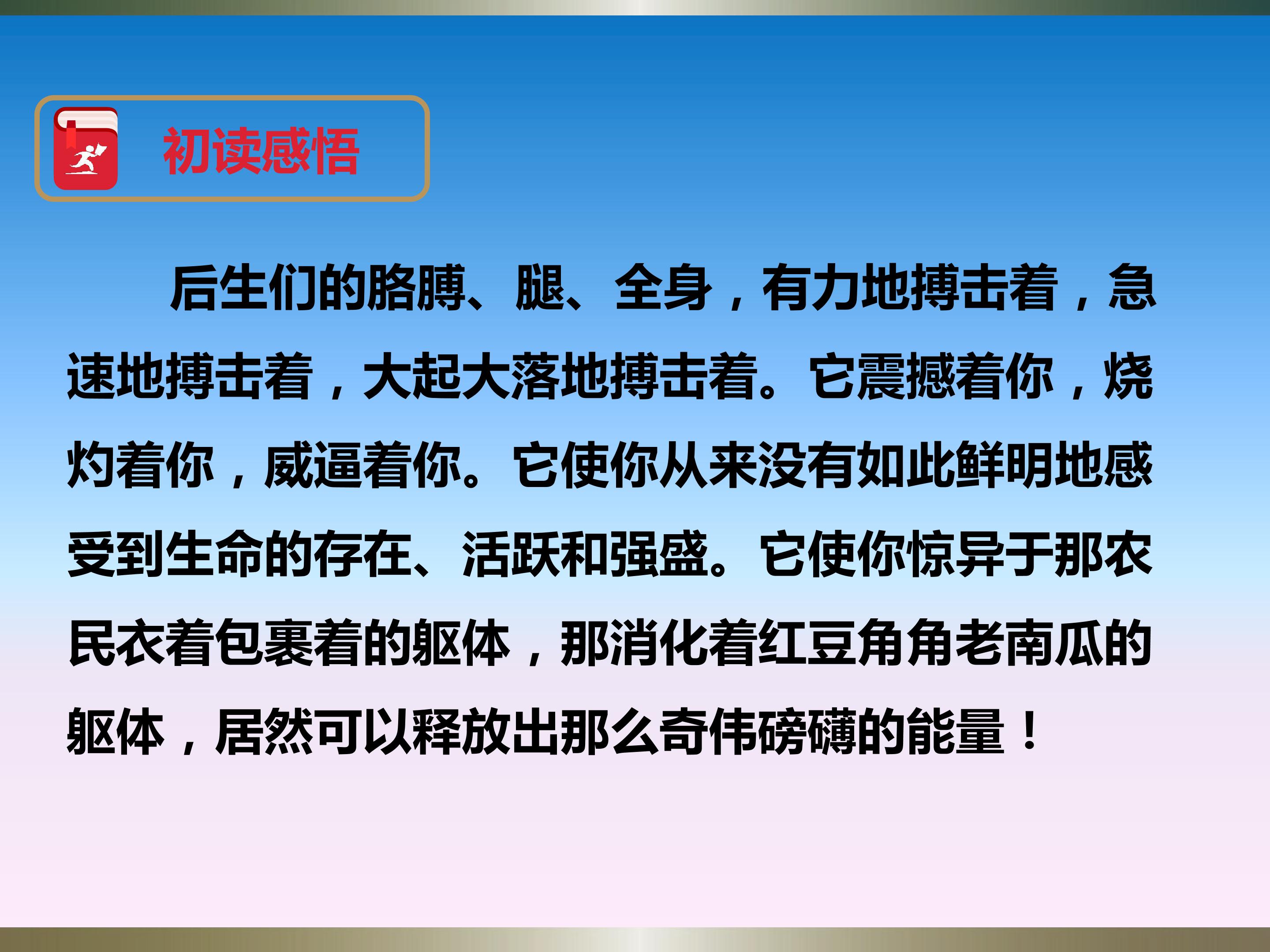 初读感悟

后生们的胳膊、腿、全身，有力地搏击着，急速地搏击着，大起大落地搏击着。它震撼着你，烧灼着你，威逼着你。它使你从来没有如此鲜明地感受到生命的存在、活跃和强盛。它使你惊异于那农民衣着包裹着的躯体，那消化着红豆角角老南瓜的躯体，居然可以释放出那么奇伟磅礴的能量！